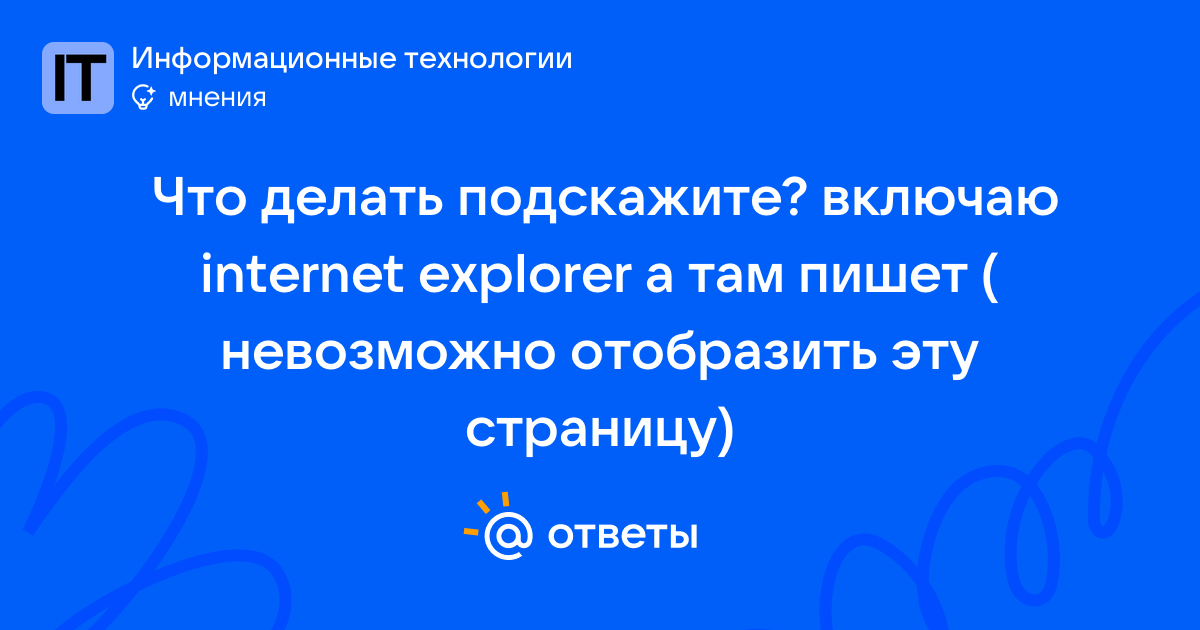 IT
Информационные технологии
мнения

Что делать подскажите? включаю internet explorer а там пишет ( невозможно отобразить эту страницу)

@ ответы